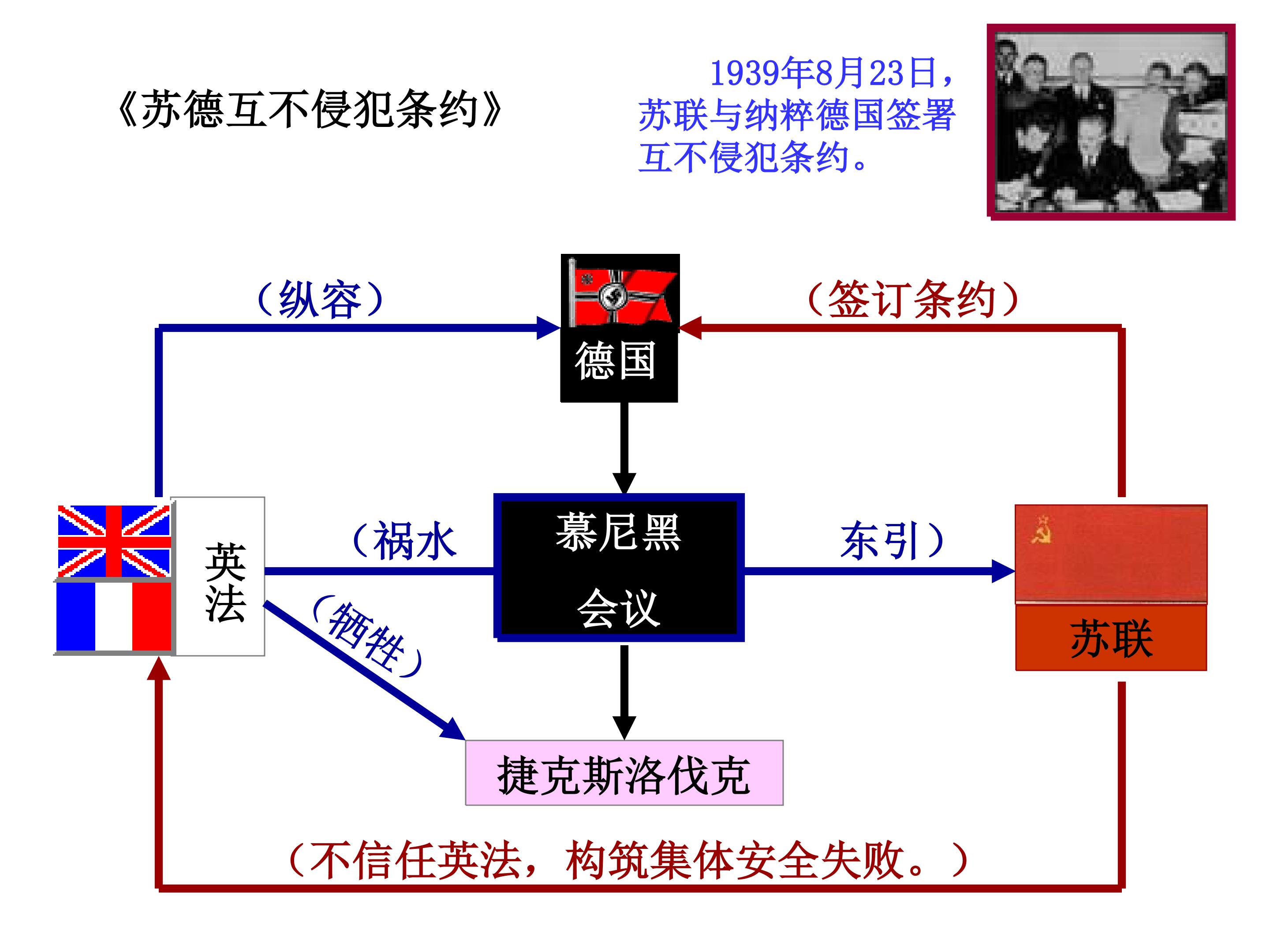 《苏德互不侵犯条约》

1939年8月23日，苏联与纳粹德国签署互不侵犯条约。

（纵容）

德国

（签订条约）

英法

（祸水

慕尼黑
会议

东引）

苏联

（牺牲）

捷克斯洛伐克

（不信任英法，构筑集体安全失败。）